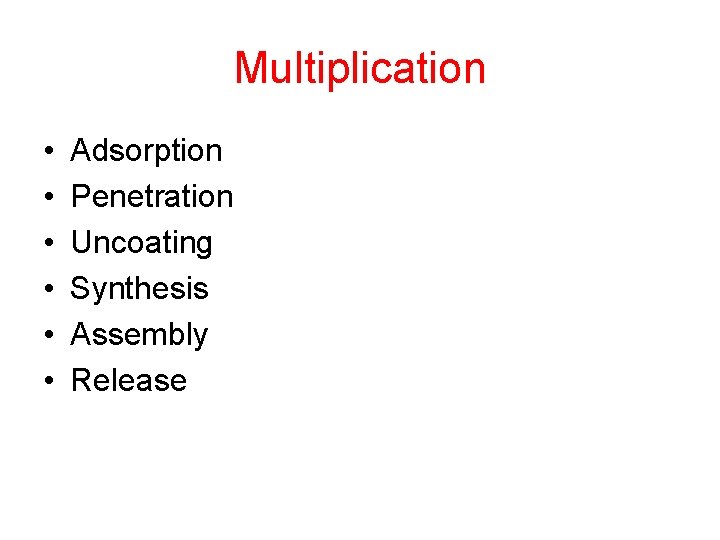 Multiplication

• Adsorption
• Penetration
• Uncoating
• Synthesis
• Assembly
• Release